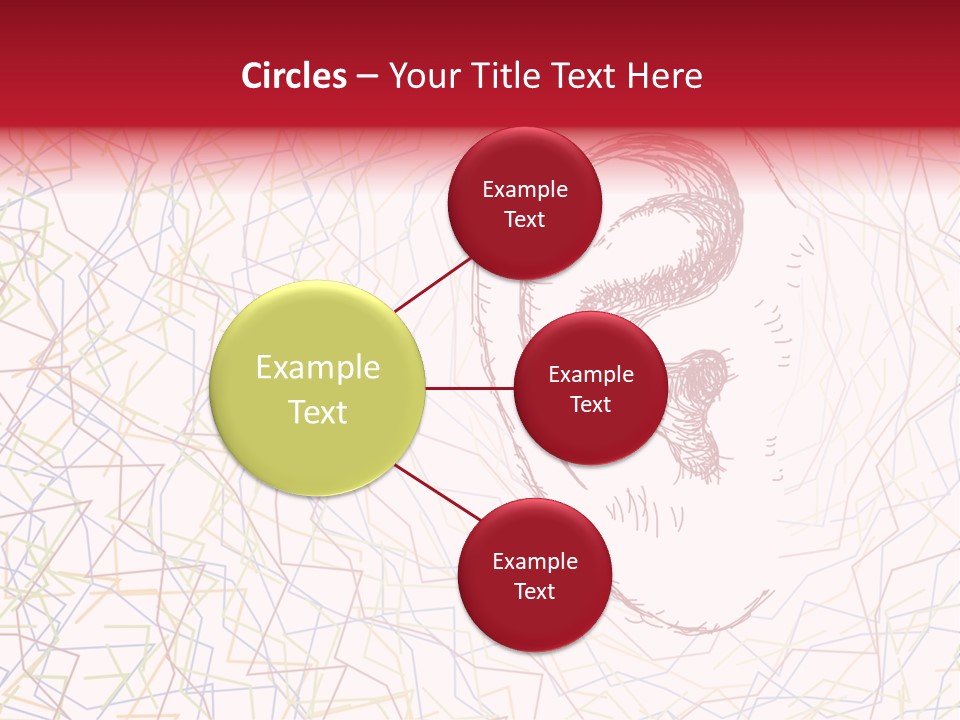 Circles – Your Title Text Here

Example Text

Example Text

Example Text

Example Text